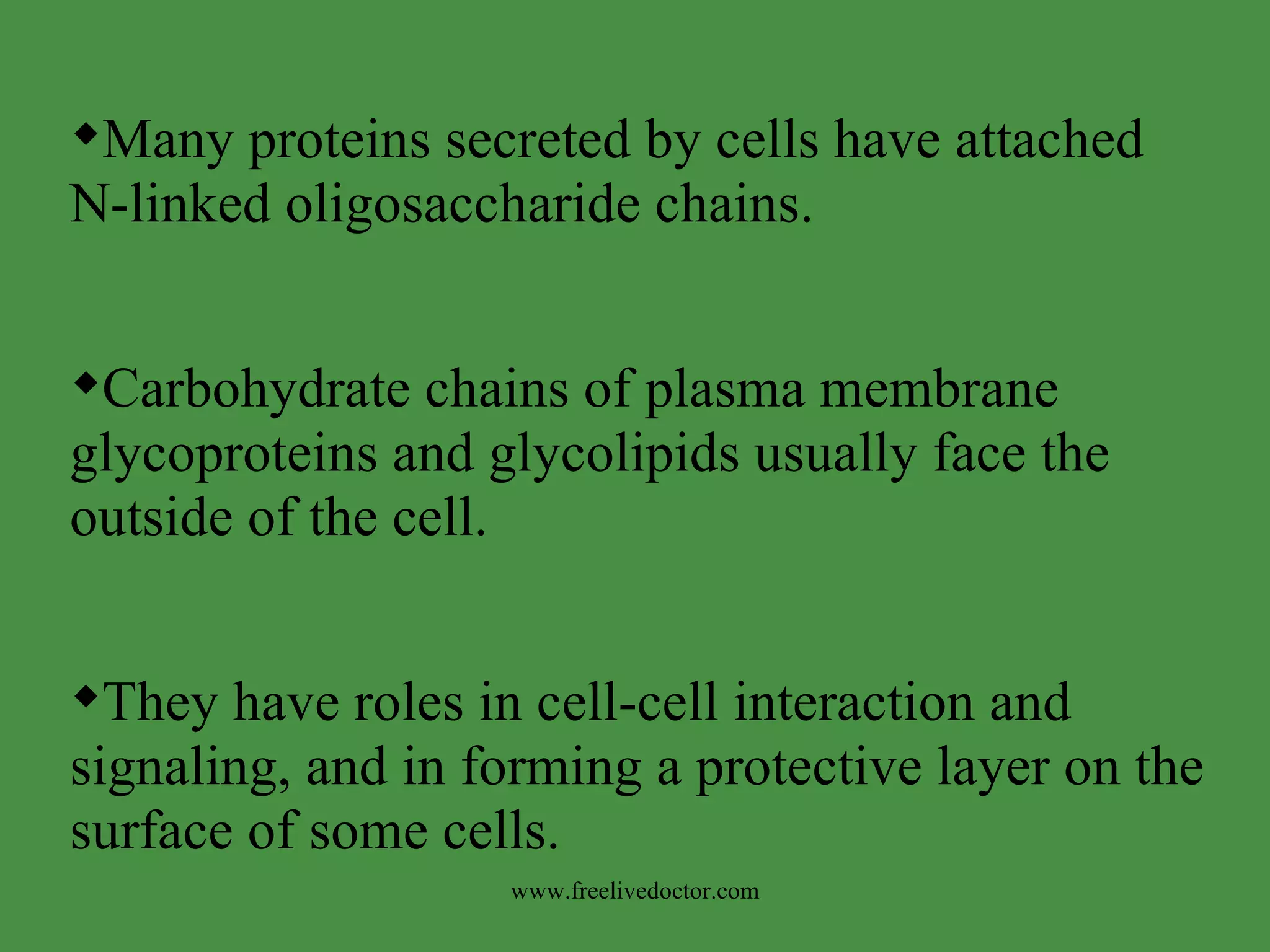 ◆Many proteins secreted by cells have attached N-linked oligosaccharide chains.

◆Carbohydrate chains of plasma membrane glycoproteins and glycolipids usually face the outside of the cell.

◆They have roles in cell-cell interaction and signaling, and in forming a protective layer on the surface of some cells.

www.freelivedoctor.com